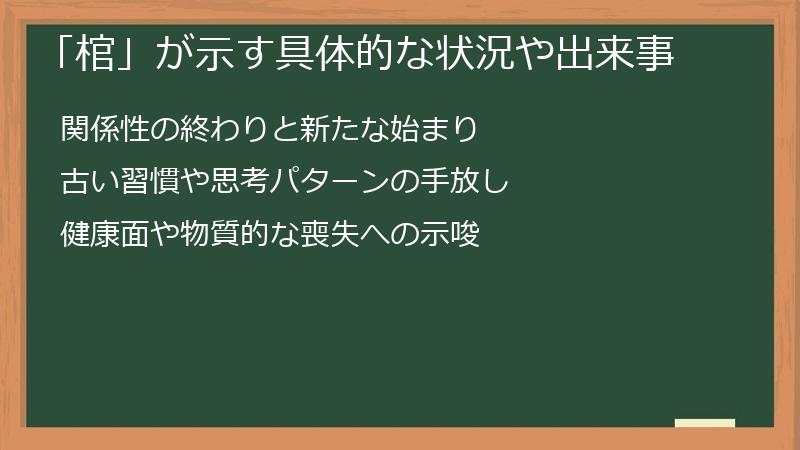 「棺」が示す具体的な状況や出来事

関係性の終わりと新たな始まり

古い習慣や思考パターンの手放し

健康面や物質的な喪失への示唆